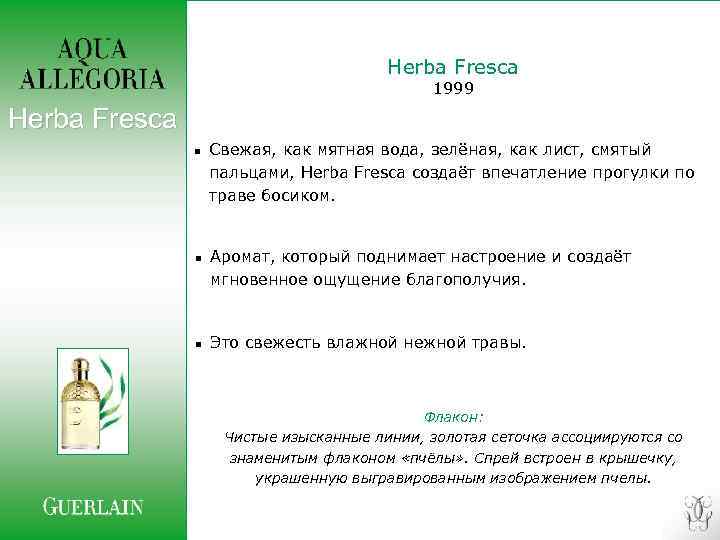 AQUA ALLEGORIA
Herba Fresca

GUERLAIN

Herba Fresca
1999

▪ Свежая, как мятная вода, зелёная, как лист, смятый пальцами, Herba Fresca создаёт впечатление прогулки по траве босиком.

▪ Аромат, который поднимает настроение и создаёт мгновенное ощущение благополучия.

▪ Это свежесть влажной нежной травы.

Флакон:
Чистые изысканные линии, золотая сеточка ассоциируются со знаменитым флаконом «пчёлы». Спрей встроен в крышечку, украшенную выгравированным изображением пчелы.